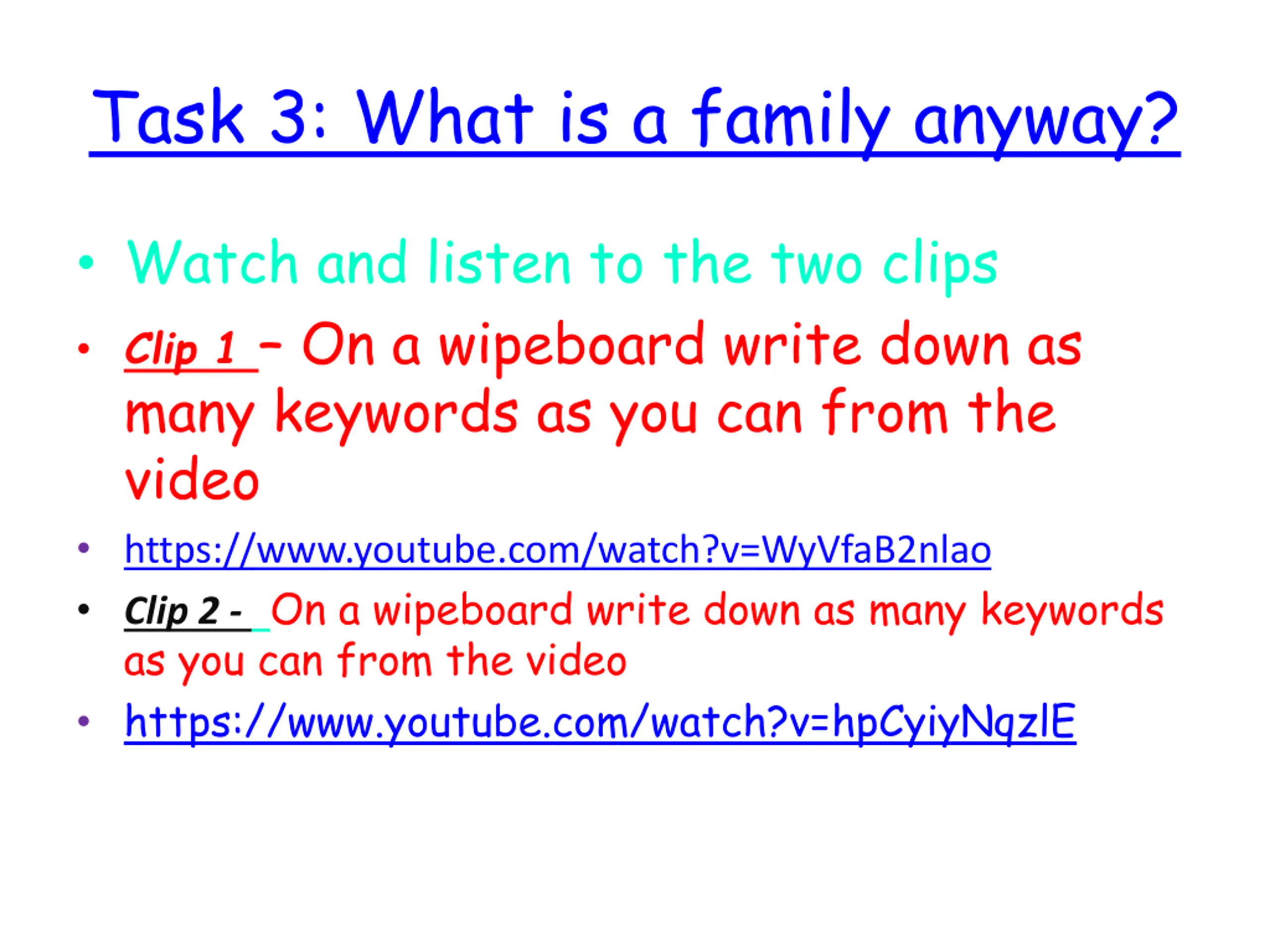 Task 3: What is a family anyway?

• Watch and listen to the two clips

• Clip 1 – On a wipeboard write down as many keywords as you can from the video

• https://www.youtube.com/watch?v=WyVfaB2nlao

• Clip 2 - On a wipeboard write down as many keywords as you can from the video

• https://www.youtube.com/watch?v=hpCyiyNqzlE